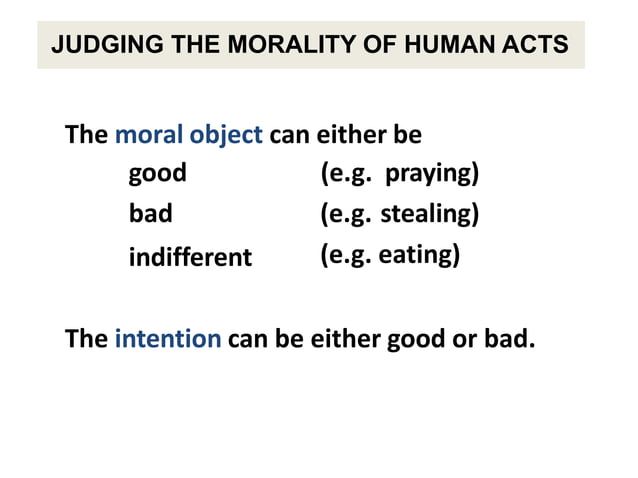 JUDGING THE MORALITY OF HUMAN ACTS

The moral object can either be
good (e.g. praying)
bad (e.g. stealing)
indifferent (e.g. eating)

The intention can be either good or bad.